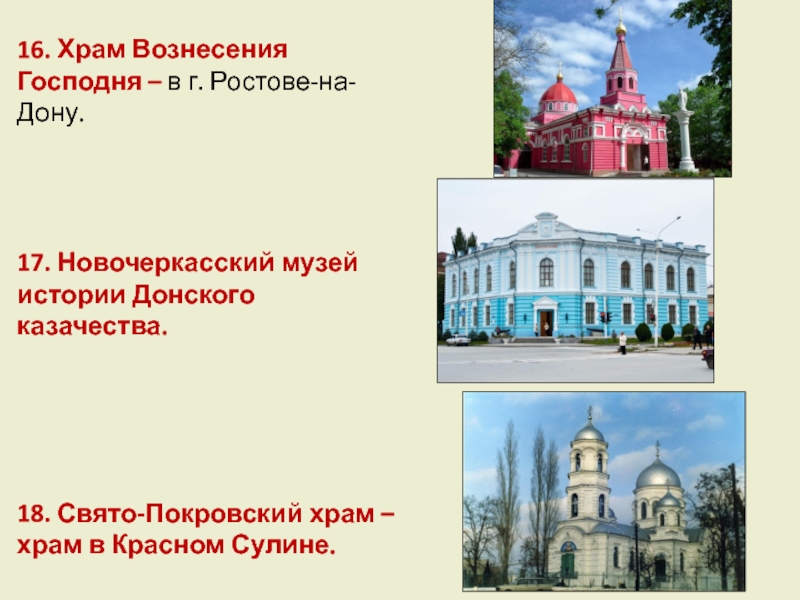 16. Храм Вознесения Господня – в г. Ростове-на-Дону.

17. Новочеркасский музей истории Донского казачества.

18. Свято-Покровский храм – храм в Красном Сулине.